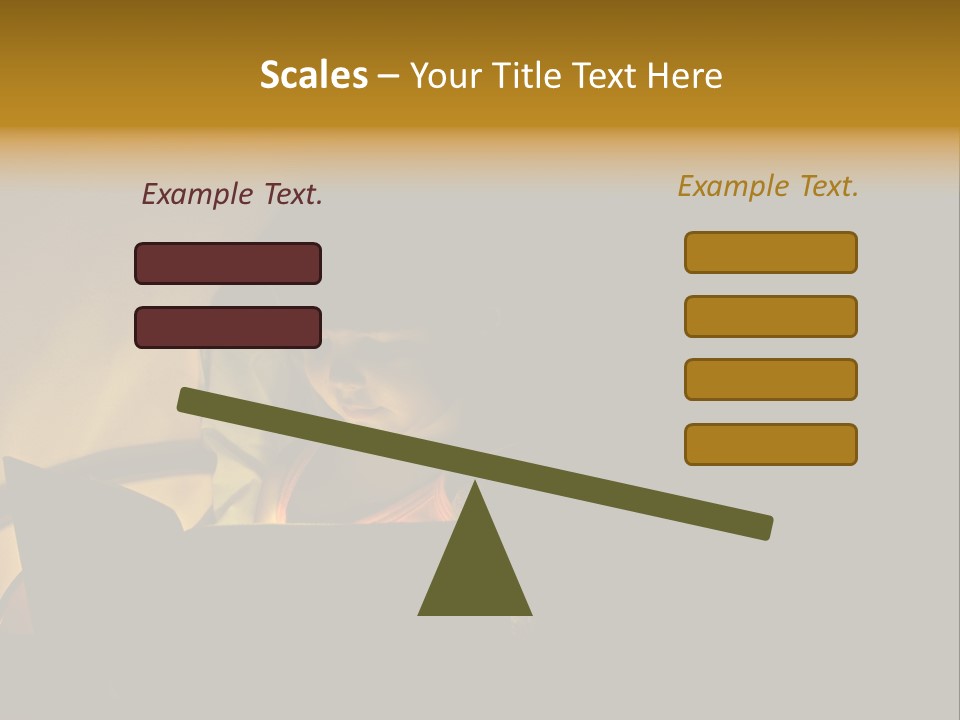 Scales – Your Title Text Here

Example Text.

Example Text.